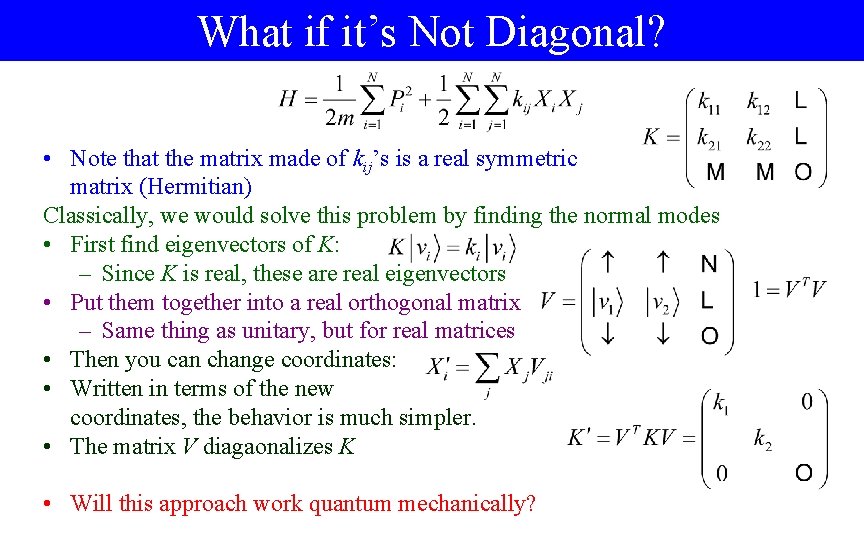 What if it's Not Diagonal?

$H = \frac{1}{2m}\sum_{i=1}^{N} P_i^2 + \frac{1}{2}\sum_{i=1}^{N}\sum_{j=1}^{N} k_{ij} X_i X_j$

$K = \begin{pmatrix} k_{11} & k_{12} & L \\ k_{21} & k_{22} & L \\ M & M & O \end{pmatrix}$

• Note that the matrix made of $k_{ij}$'s is a real symmetric matrix (Hermitian)

Classically, we would solve this problem by finding the normal modes

• First find eigenvectors of $K$: $K|v_i\rangle = k_i|v_i\rangle$
 – Since $K$ is real, these are real eigenvectors
• Put them together into a real orthogonal matrix $V = \begin{pmatrix} \uparrow & \uparrow & N \\ |v_1\rangle & |v_2\rangle & L \\ \downarrow & \downarrow & O \end{pmatrix}$ $1 = V^T V$
 – Same thing as unitary, but for real matrices
• Then you can change coordinates: $X_i' = \sum_j X_j V_{ji}$
• Written in terms of the new coordinates, the behavior is much simpler.
• The matrix $V$ diagaonalizes $K$ $K' = V^T K V = \begin{pmatrix} k_1 & & 0 \\ & k_2 & \\ 0 & & O \end{pmatrix}$

• Will this approach work quantum mechanically?